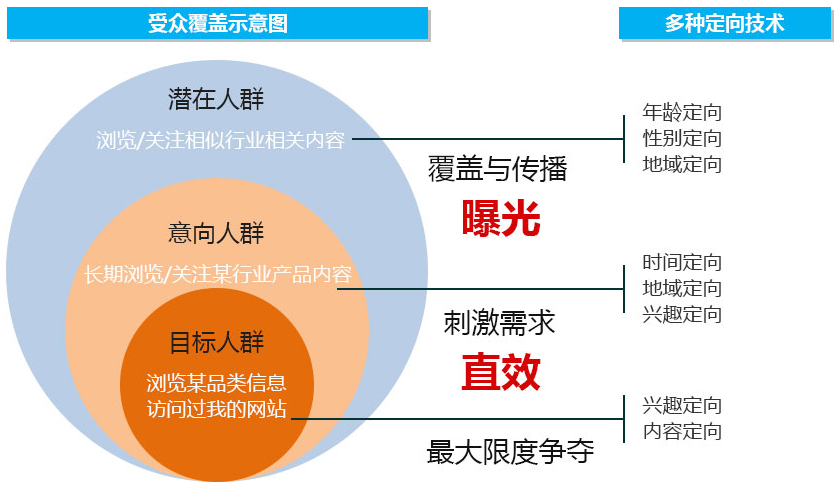 受众覆盖示意图

多种定向技术

潜在人群
浏览/关注相似行业相关内容

意向人群
长期浏览/关注某行业产品内容

目标人群
浏览某品类信息
访问过我的网站

覆盖与传播
曝光

刺激需求
直效

最大限度争夺

年龄定向
性别定向
地域定向

时间定向
地域定向
兴趣定向

兴趣定向
内容定向